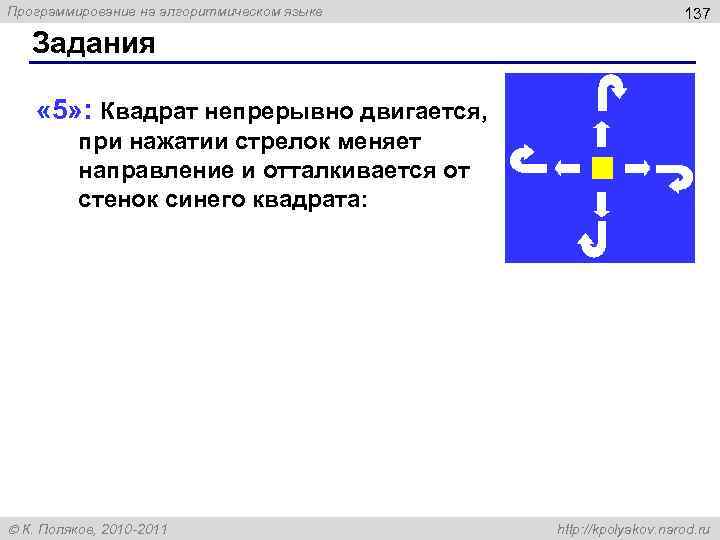 Программирование на алгоритмическом языке

137

Задания

«5»: Квадрат непрерывно двигается, при нажатии стрелок меняет направление и отталкивается от стенок синего квадрата:

© К. Поляков, 2010-2011

http://kpolyakov.narod.ru